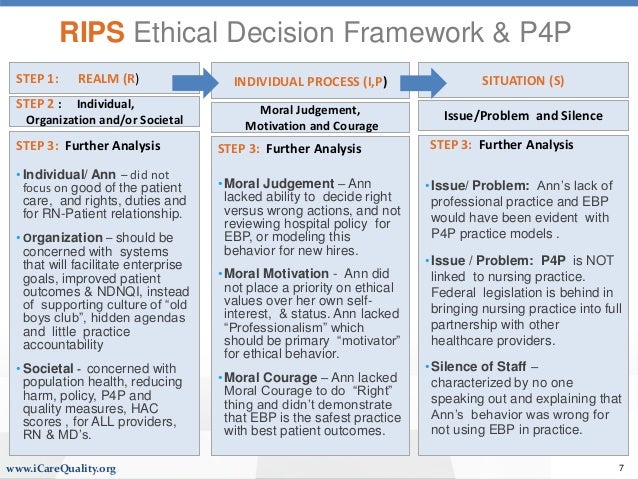 RIPS Ethical Decision Framework & P4P

STEP 1: REALM (R)

STEP 2 : Individual, Organization and/or Societal

STEP 3: Further Analysis

• Individual/ Ann – did not focus on good of the patient care, and rights, duties and for RN-Patient relationship.

• Organization – should be concerned with systems that will facilitate enterprise goals, improved patient outcomes & NDNQI, instead of supporting culture of "old boys club", hidden agendas and little practice accountability

• Societal - concerned with population health, reducing harm, policy, P4P and quality measures, HAC scores , for ALL providers, RN & MD's.

INDIVIDUAL PROCESS (I,P)

Moral Judgement, Motivation and Courage

STEP 3: Further Analysis

• Moral Judgement – Ann lacked ability to decide right versus wrong actions, and not reviewing hospital policy for EBP, or modeling this behavior for new hires.

• Moral Motivation - Ann did not place a priority on ethical values over her own self-interest, & status. Ann lacked "Professionalism" which should be primary "motivator" for ethical behavior.

• Moral Courage – Ann lacked Moral Courage to do "Right" thing and didn't demonstrate that EBP is the safest practice with best patient outcomes.

SITUATION (S)

Issue/Problem and Silence

STEP 3: Further Analysis

• Issue/ Problem: Ann's lack of professional practice and EBP would have been evident with P4P practice models .

• Issue / Problem: P4P is NOT linked to nursing practice. Federal legislation is behind in bringing nursing practice into full partnership with other healthcare providers.

• Silence of Staff – characterized by no one speaking out and explaining that Ann's behavior was wrong for not using EBP in practice.

www.iCareQuality.org

7